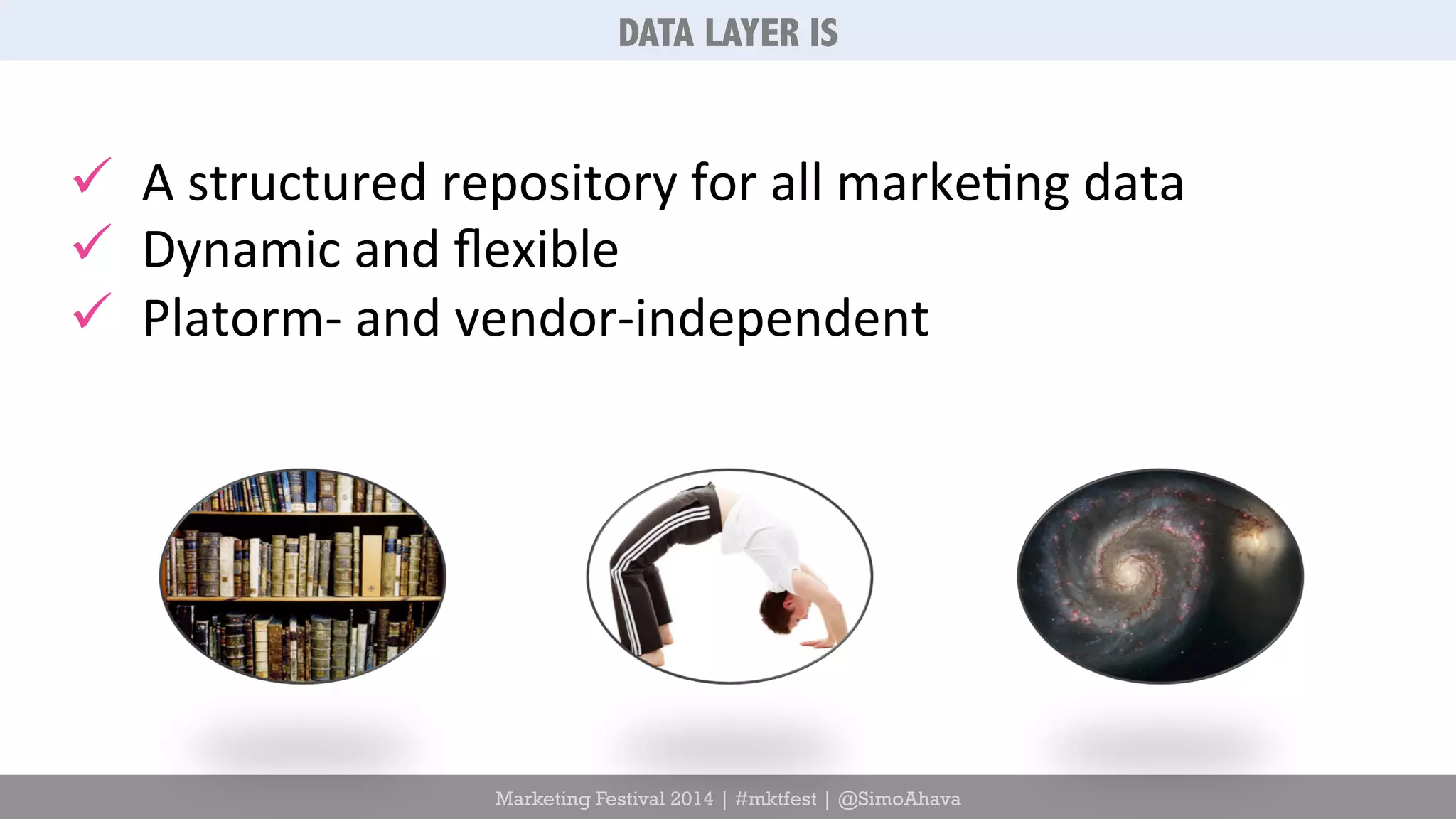 DATA LAYER IS

✓ A structured repository for all marketing data
✓ Dynamic and flexible
✓ Platorm- and vendor-independent

Marketing Festival 2014 | #mktfest | @SimoAhava